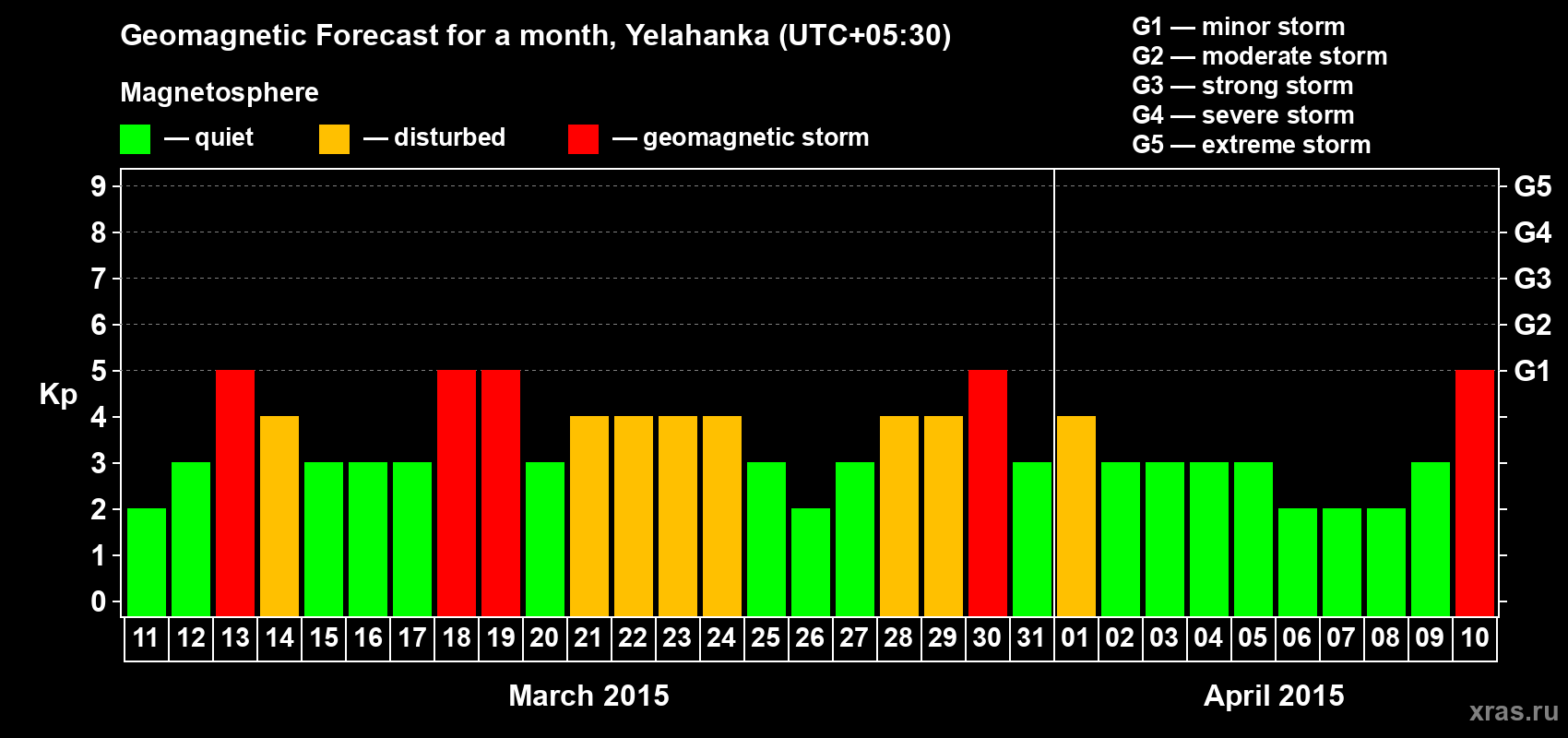 Geomagnetic Forecast for a month, Yelahanka (UTC+05:30)

Magnetosphere

— quiet — disturbed — geomagnetic storm

G1 — minor storm
G2 — moderate storm
G3 — strong storm
G4 — severe storm
G5 — extreme storm

Kp

9 8 7 6 5 4 3 2 1 0

G5 G4 G3 G2 G1

11 12 13 14 15 16 17 18 19 20 21 22 23 24 25 26 27 28 29 30 31 01 02 03 04 05 06 07 08 09 10

March 2015

April 2015

xras.ru